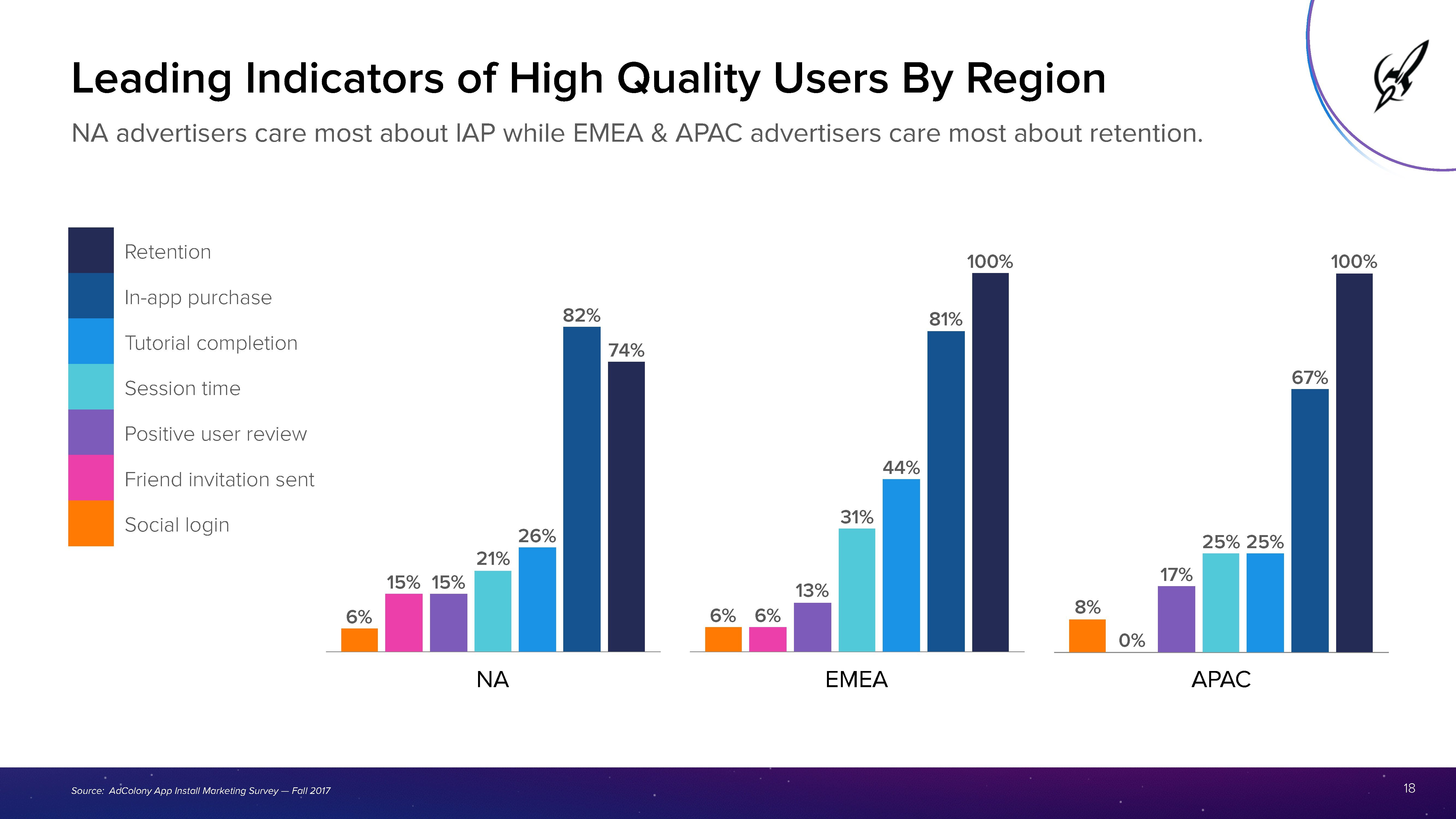 Leading Indicators of High Quality Users By Region

NA advertisers care most about IAP while EMEA & APAC advertisers care most about retention.

Retention
In-app purchase
Tutorial completion
Session time
Positive user review
Friend invitation sent
Social login

6% 15% 15% 21% 26% 82% 74%
NA

6% 6% 13% 31% 44% 81% 100%
EMEA

8% 0% 17% 25% 25% 67% 100%
APAC

Source: AdColony App Install Marketing Survey — Fall 2017

18